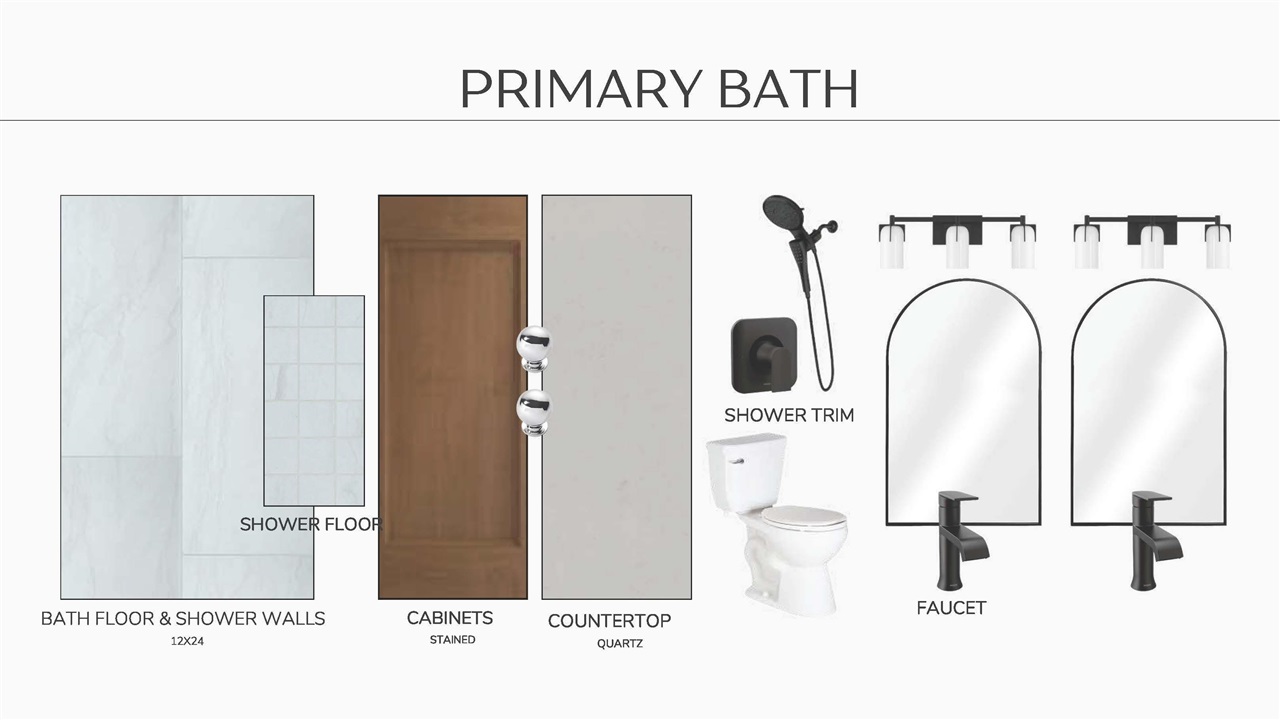 PRIMARY BATH

SHOWER FLOOR

BATH FLOOR & SHOWER WALLS
12X24

CABINETS
STAINED

COUNTERTOP
QUARTZ

SHOWER TRIM

FAUCET